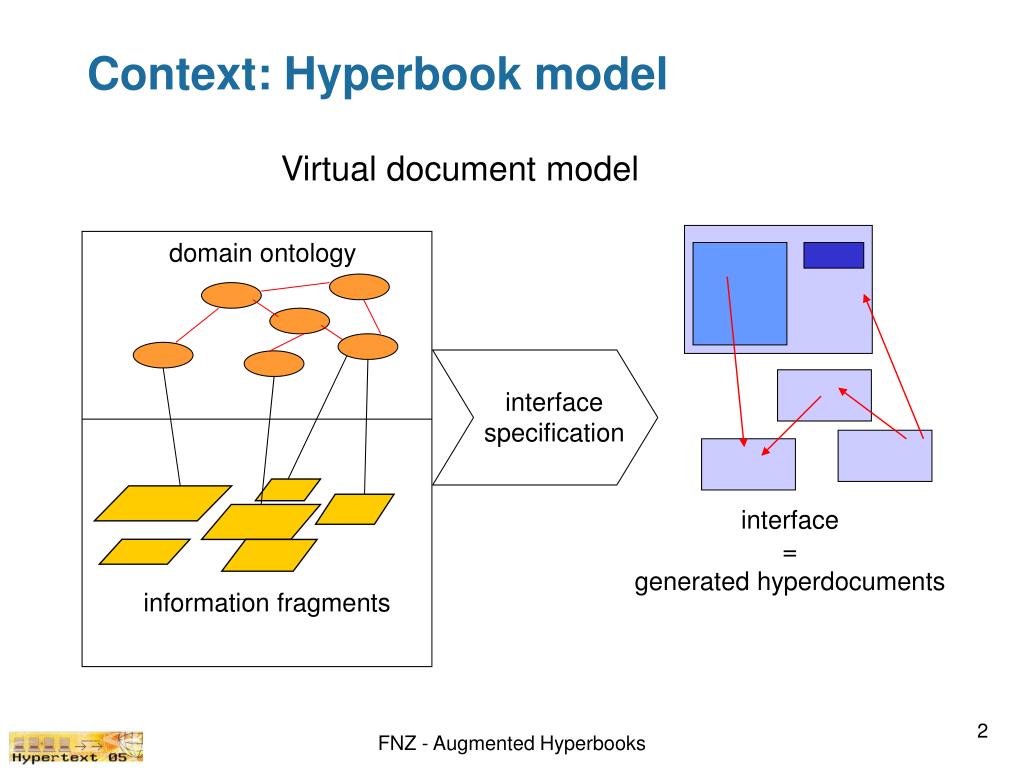 Context: Hyperbook model

Virtual document model

domain ontology

information fragments

interface specification

interface
=
generated hyperdocuments

Hypertext 05

FNZ - Augmented Hyperbooks

2